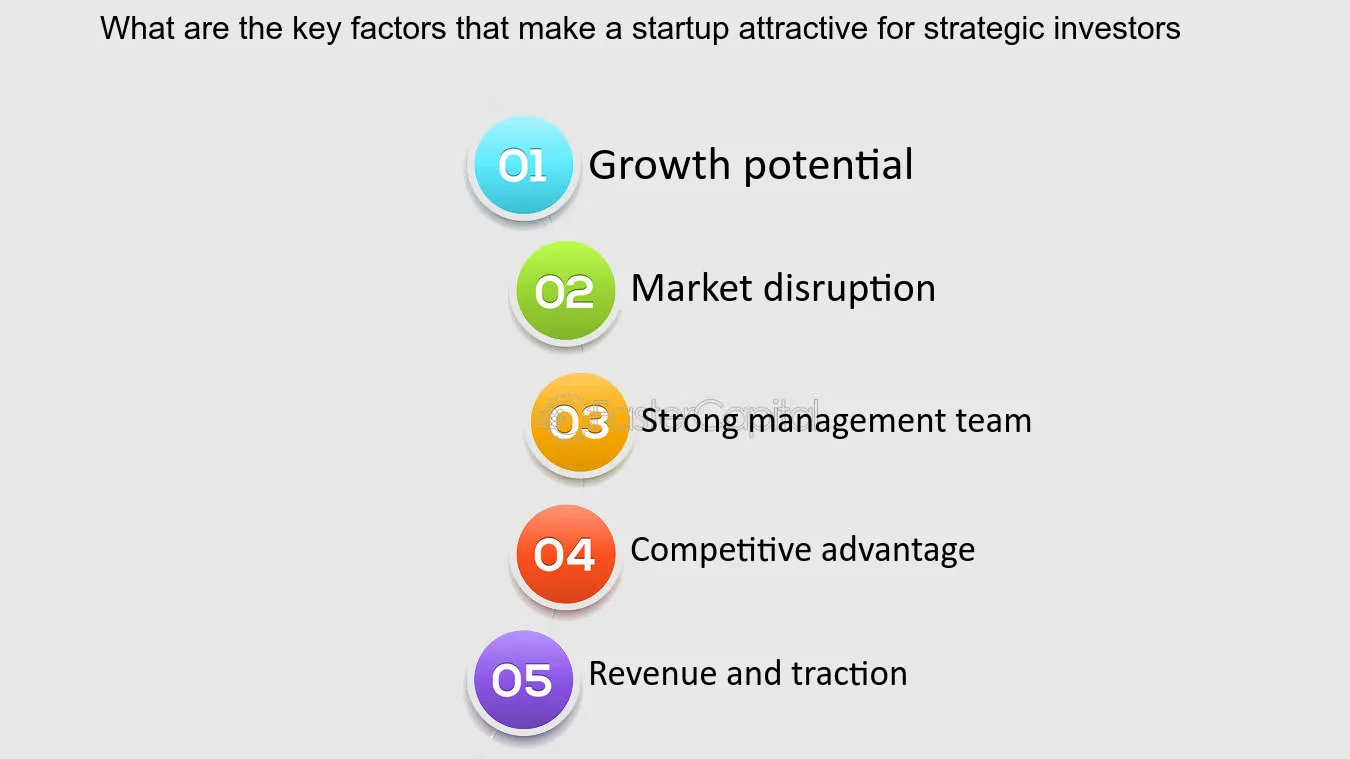 What are the key factors that make a startup attractive for strategic investors

01 Growth potential

02 Market disruption

03 Strong management team

04 Competitive advantage

05 Revenue and traction

FasterCapital